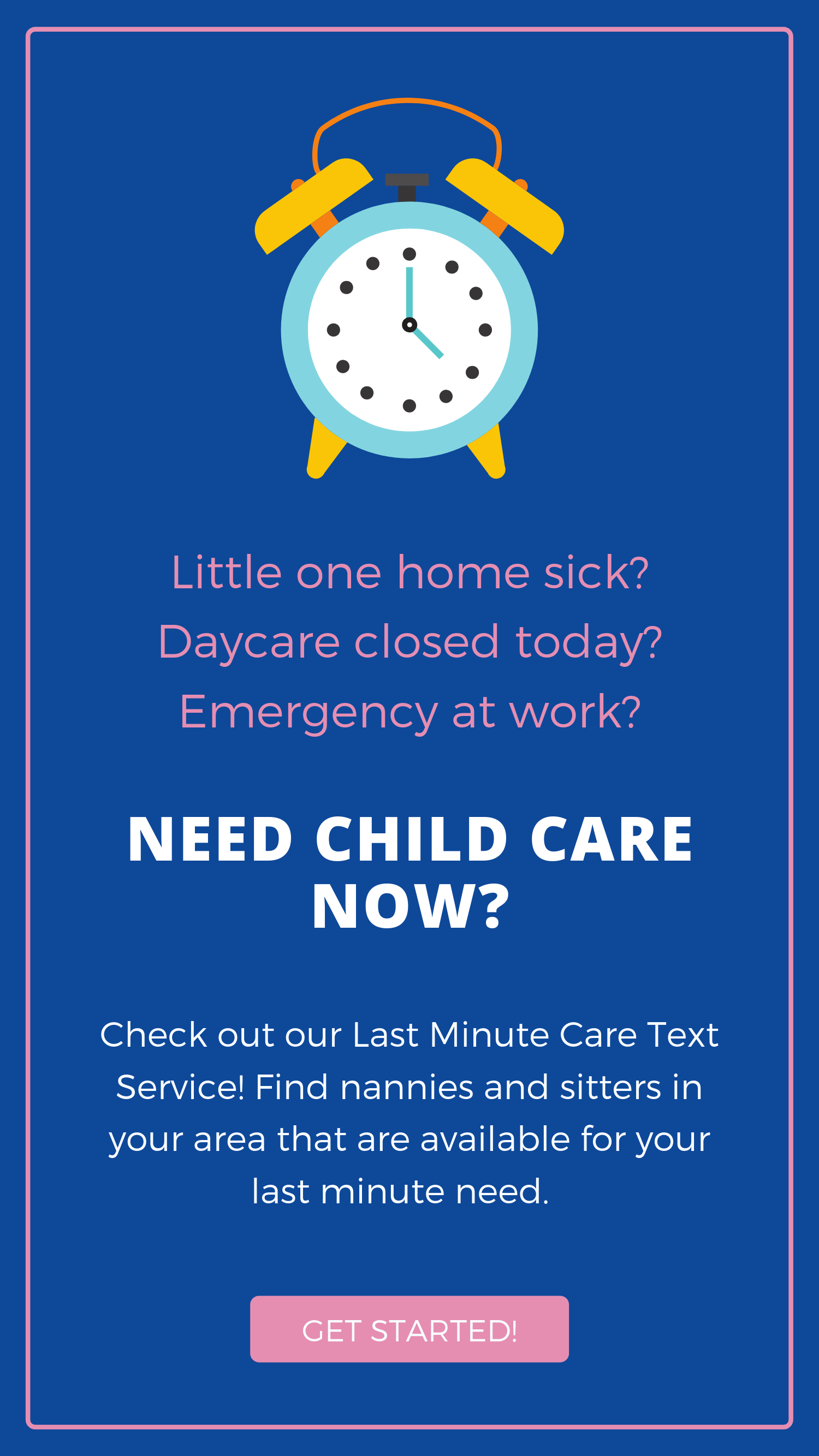 Little one home sick?
Daycare closed today?
Emergency at work?

NEED CHILD CARE NOW?

Check out our Last Minute Care Text Service! Find nannies and sitters in your area that are available for your last minute need.

GET STARTED!